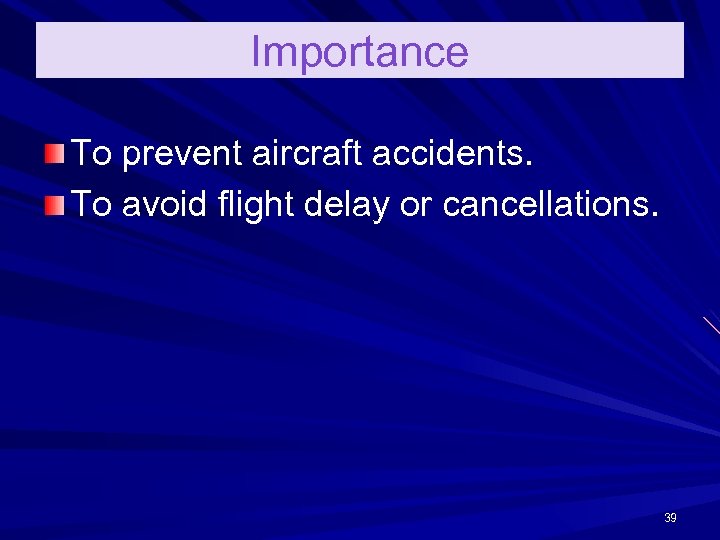 Importance

To prevent aircraft accidents.

To avoid flight delay or cancellations.

39